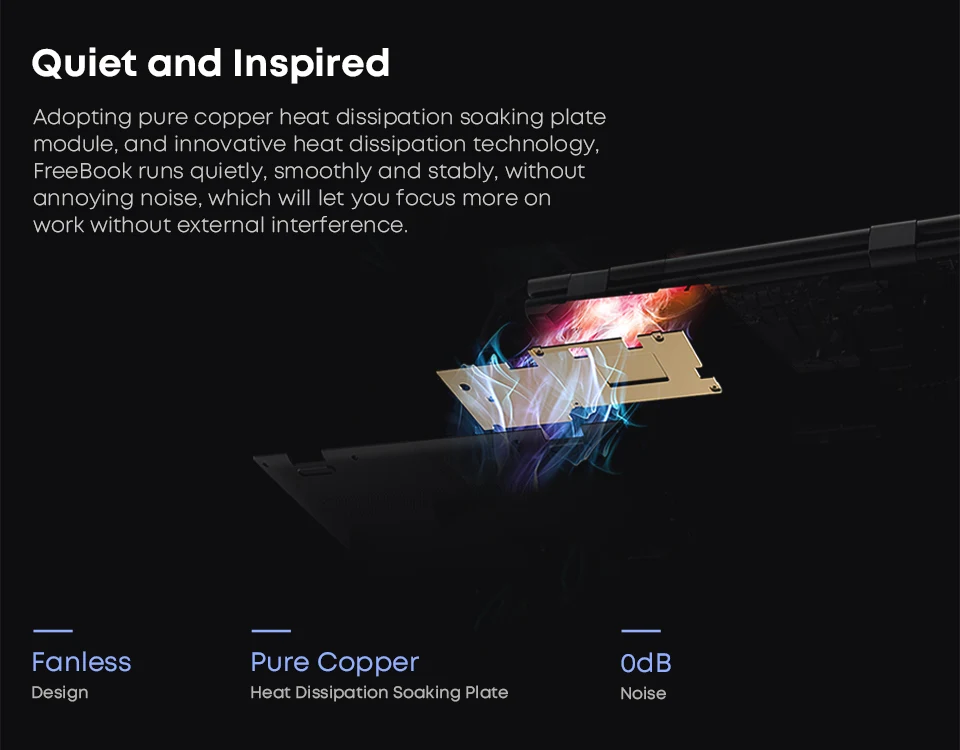 Quiet and Inspired

Adopting pure copper heat dissipation soaking plate module, and innovative heat dissipation technology, FreeBook runs quietly, smoothly and stably, without annoying noise, which will let you focus more on work without external interference.

Fanless
Design

Pure Copper
Heat Dissipation Soaking Plate

0dB
Noise